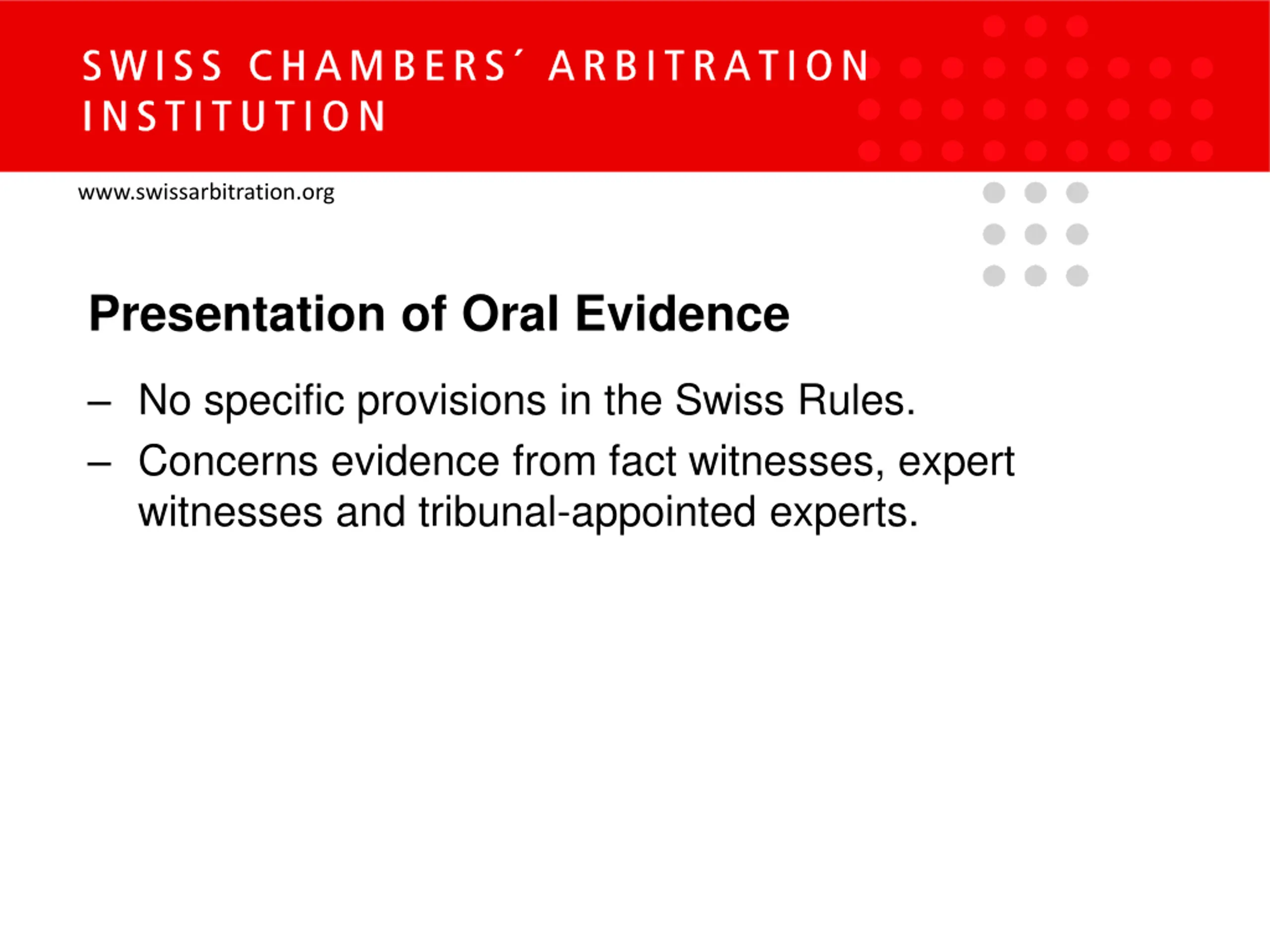 SWISS CHAMBERS´ ARBITRATION INSTITUTION

www.swissarbitration.org

Presentation of Oral Evidence

– No specific provisions in the Swiss Rules.

– Concerns evidence from fact witnesses, expert witnesses and tribunal-appointed experts.